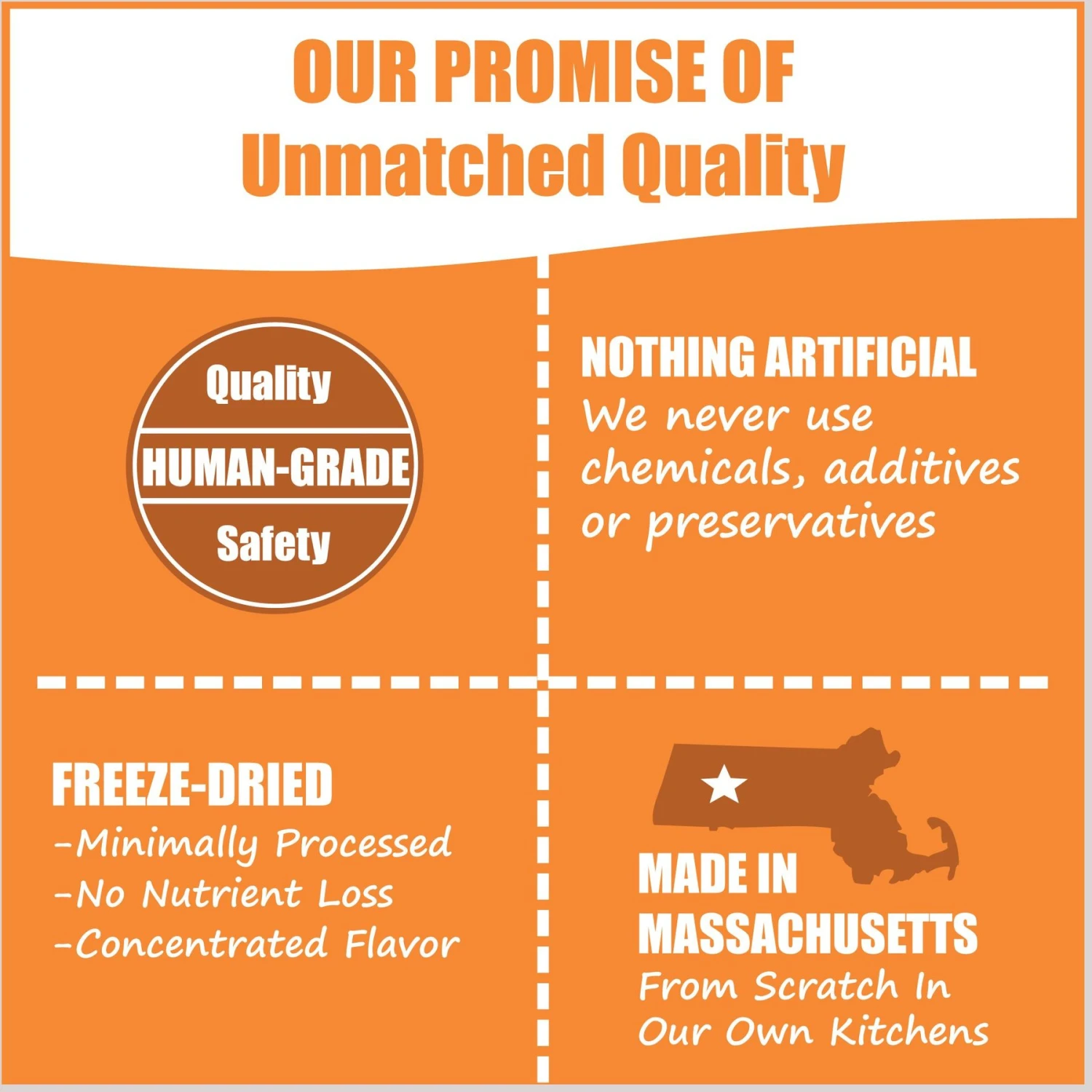 OUR PROMISE OF
Unmatched Quality

Quality
HUMAN-GRADE
Safety

NOTHING ARTIFICIAL
We never use chemicals, additives or preservatives

FREEZE-DRIED
-Minimally Processed
-No Nutrient Loss
-Concentrated Flavor

MADE IN MASSACHUSETTS
From Scratch In Our Own Kitchens